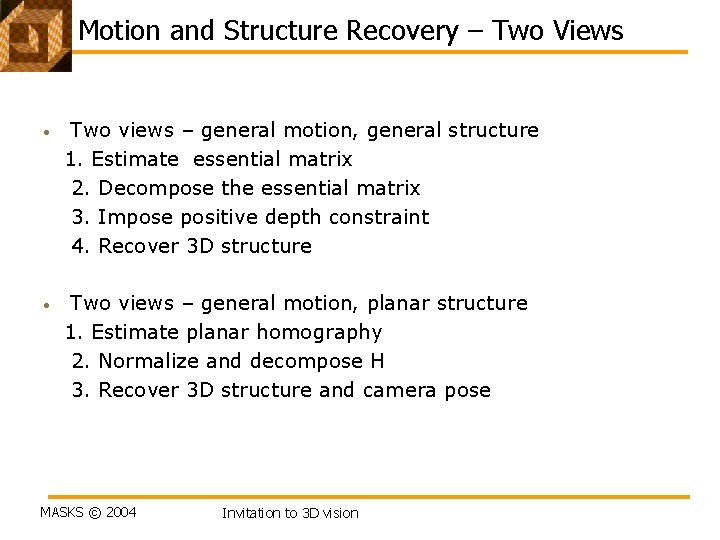 Motion and Structure Recovery – Two Views

• Two views – general motion, general structure
1. Estimate essential matrix
2. Decompose the essential matrix
3. Impose positive depth constraint
4. Recover 3D structure

• Two views – general motion, planar structure
1. Estimate planar homography
2. Normalize and decompose H
3. Recover 3D structure and camera pose

MASKS © 2004

Invitation to 3D vision